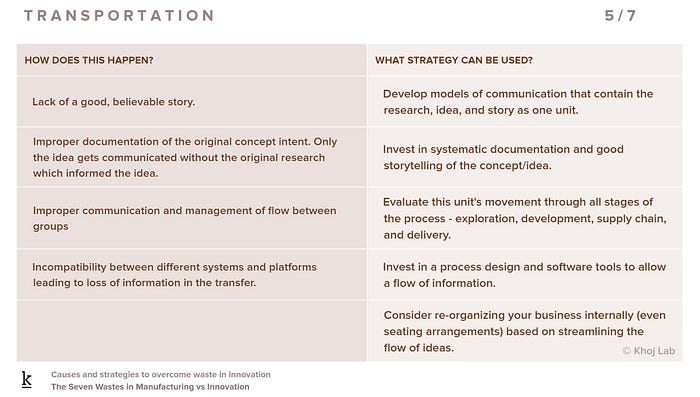 TRANSPORTATION

5/7

| HOW DOES THIS HAPPEN? | WHAT STRATEGY CAN BE USED? |
|---|---|
| Lack of a good, believable story. | Develop models of communication that contain the research, idea, and story as one unit. |
| Improper documentation of the original concept intent. Only the idea gets communicated without the original research which informed the idea. | Invest in systematic documentation and good storytelling of the concept/idea. |
| Improper communication and management of flow between groups | Evaluate this unit's movement through all stages of the process - exploration, development, supply chain, and delivery. |
| Incompatibility between different systems and platforms leading to loss of information in the transfer. | Invest in a process design and software tools to allow a flow of information. |
| | Consider re-organizing your business internally (even seating arrangements) based on streamlining the flow of ideas. |

© Khoj Lab

k

Causes and strategies to overcome waste in innovation
The Seven Wastes in Manufacturing vs Innovation